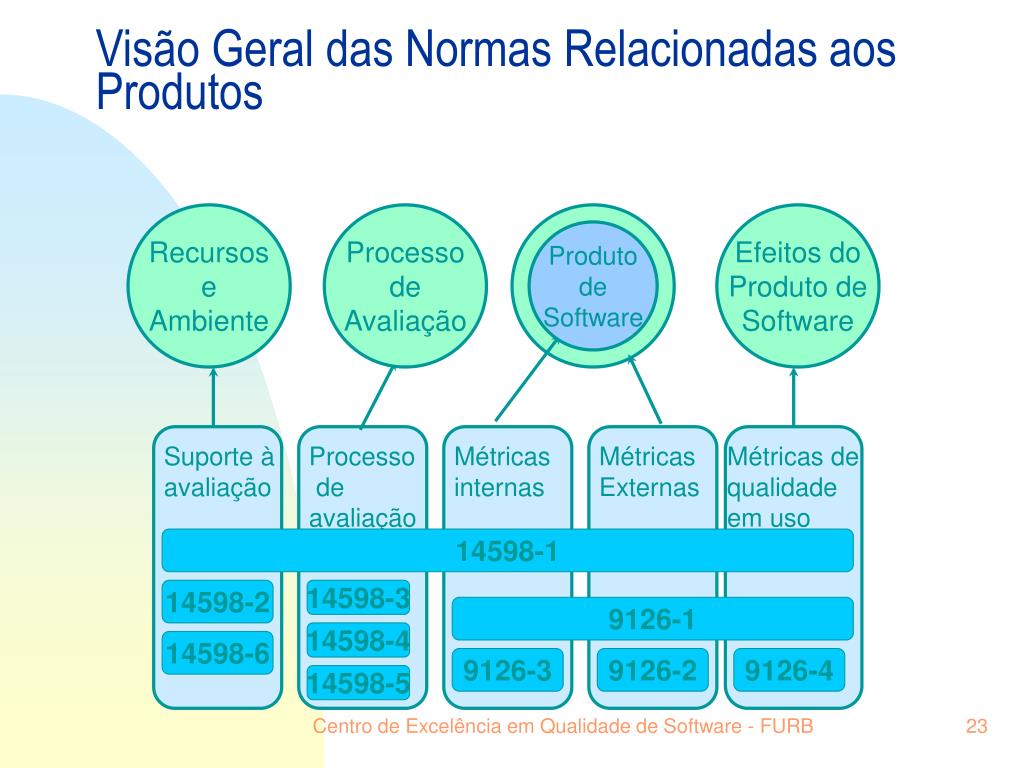 Visão Geral das Normas Relacionadas aos Produtos

Recursos e Ambiente

Processo de Avaliação

Produto de Software

Efeitos do Produto de Software

Suporte à avaliação

Processo de avaliação

Métricas internas

Métricas Externas

Métricas de qualidade em uso

14598-1

14598-2

14598-6

14598-3

14598-4

14598-5

9126-1

9126-3

9126-2

9126-4

Centro de Excelência em Qualidade de Software - FURB

23